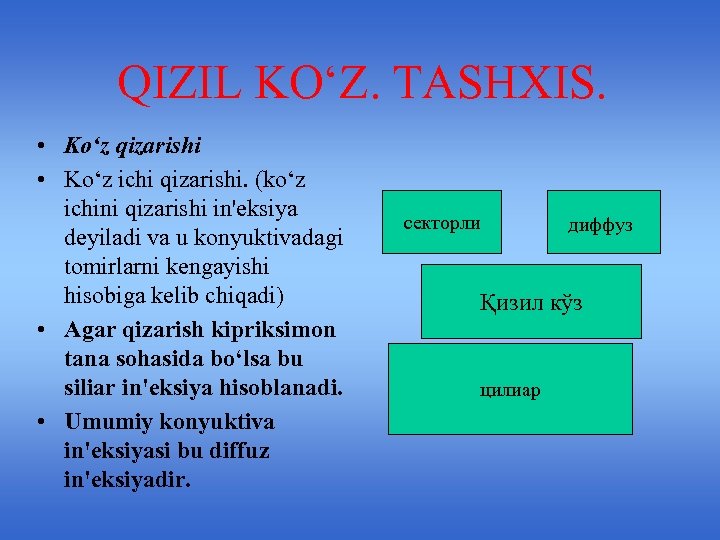 QIZIL KO‘Z. TASHXIS.

• Ko‘z qizarishi
• Ko‘z ichi qizarishi. (ko‘z ichini qizarishi in'eksiya deyiladi va u konyuktivadagi tomirlarni kengayishi hisobiga kelib chiqadi)
• Agar qizarish kipriksimon tana sohasida bo‘lsa bu siliar in'eksiya hisoblanadi.
• Umumiy konyuktiva in'eksiyasi bu diffuz in'eksiyadir.

секторли

диффуз

Қизил кўз

цилиар